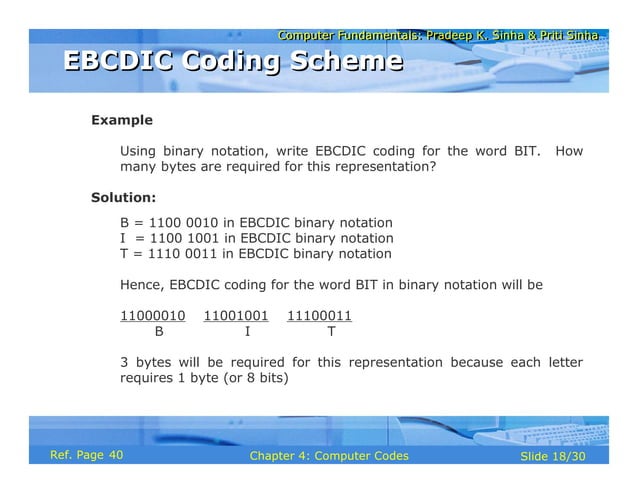 Computer Fundamentals: Pradeep K. Sinha & Priti Sinha

EBCDIC Coding Scheme

Example

Using binary notation, write EBCDIC coding for the word BIT. How many bytes are required for this representation?

Solution:

B = 1100 0010 in EBCDIC binary notation
I = 1100 1001 in EBCDIC binary notation
T = 1110 0011 in EBCDIC binary notation

Hence, EBCDIC coding for the word BIT in binary notation will be

11000010 11001001 11100011
B I T

3 bytes will be required for this representation because each letter requires 1 byte (or 8 bits)

Ref. Page 40

Chapter 4: Computer Codes

Slide 18/30